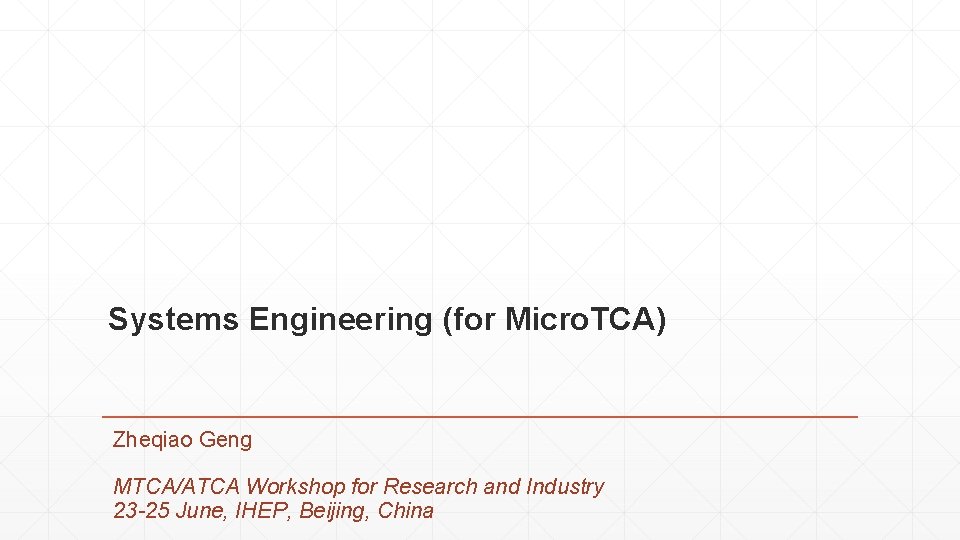 Systems Engineering (for MicroTCA)

Zheqiao Geng

MTCA/ATCA Workshop for Research and Industry
23-25 June, IHEP, Beijing, China